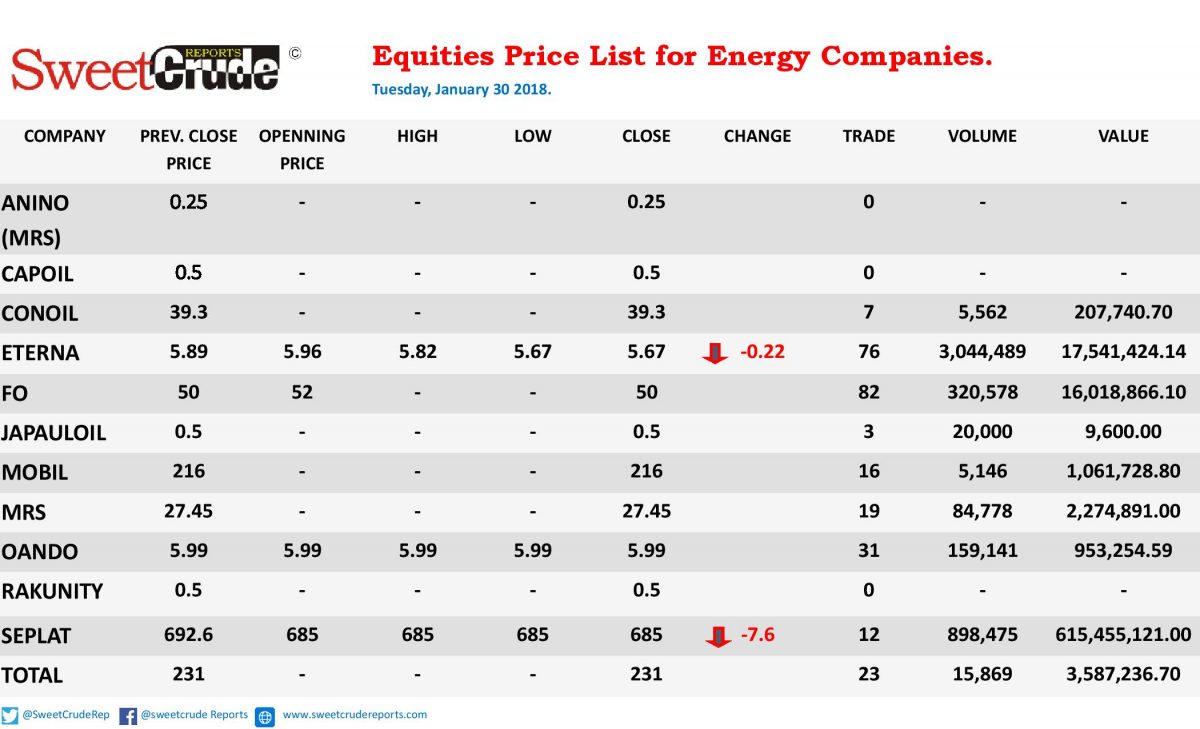 SweetCrude REPORTS ©

Equities Price List for Energy Companies.

Tuesday, January 30 2018.

| COMPANY | PREV. CLOSE PRICE | OPENNING PRICE | HIGH | LOW | CLOSE | CHANGE | TRADE | VOLUME | VALUE |
|---|---|---|---|---|---|---|---|---|---|
| ANINO (MRS) | 0.25 | - | - | - | 0.25 | | 0 | - | - |
| CAPOIL | 0.5 | - | - | - | 0.5 | | 0 | - | - |
| CONOIL | 39.3 | - | - | - | 39.3 | | 7 | 5,562 | 207,740.70 |
| ETERNA | 5.89 | 5.96 | 5.82 | 5.67 | 5.67 | -0.22 | 76 | 3,044,489 | 17,541,424.14 |
| FO | 50 | 52 | - | - | 50 | | 82 | 320,578 | 16,018,866.10 |
| JAPAULOIL | 0.5 | - | - | - | 0.5 | | 3 | 20,000 | 9,600.00 |
| MOBIL | 216 | - | - | - | 216 | | 16 | 5,146 | 1,061,728.80 |
| MRS | 27.45 | - | - | - | 27.45 | | 19 | 84,778 | 2,274,891.00 |
| OANDO | 5.99 | 5.99 | 5.99 | 5.99 | 5.99 | | 31 | 159,141 | 953,254.59 |
| RAKUNITY | 0.5 | - | - | - | 0.5 | | 0 | - | - |
| SEPLAT | 692.6 | 685 | 685 | 685 | 685 | -7.6 | 12 | 898,475 | 615,455,121.00 |
| TOTAL | 231 | - | - | - | 231 | | 23 | 15,869 | 3,587,236.70 |

@SweetCrudeRep @sweetcrude Reports www.sweetcrudereports.com